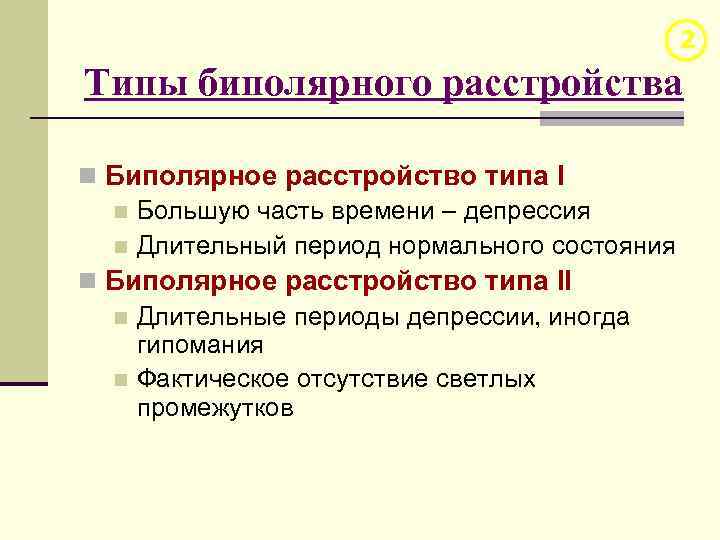 2

Типы биполярного расстройства

Биполярное расстройство типа I

Большую часть времени – депрессия

Длительный период нормального состояния

Биполярное расстройство типа II

Длительные периоды депрессии, иногда гипомания

Фактическое отсутствие светлых промежутков